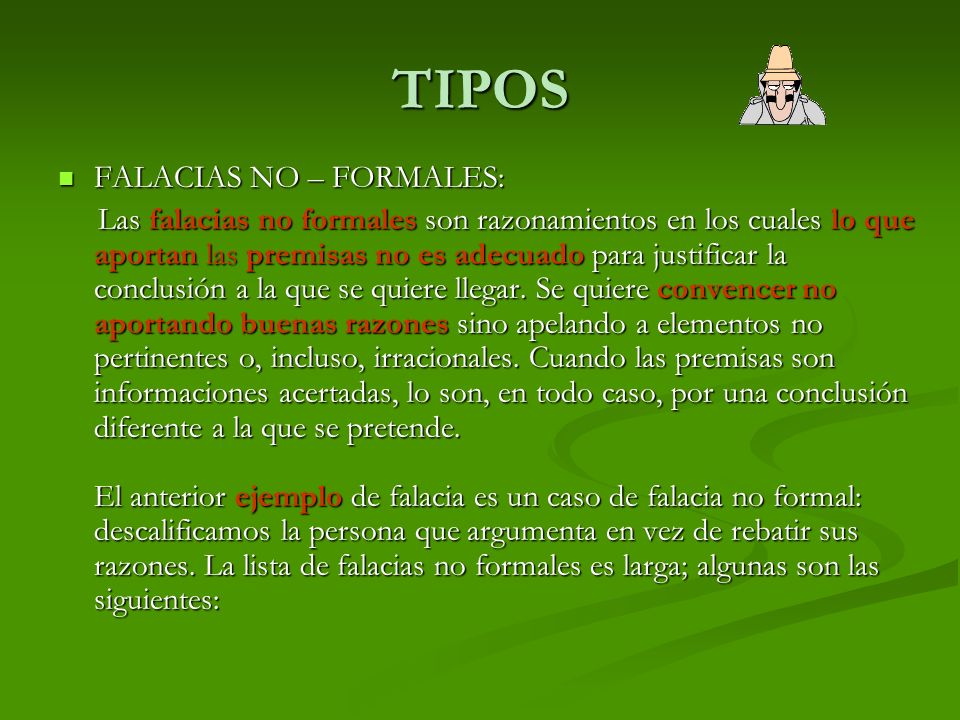 TIPOS

FALACIAS NO – FORMALES:

Las falacias no formales son razonamientos en los cuales lo que aportan las premisas no es adecuado para justificar la conclusión a la que se quiere llegar. Se quiere convencer no aportando buenas razones sino apelando a elementos no pertinentes o, incluso, irracionales. Cuando las premisas son informaciones acertadas, lo son, en todo caso, por una conclusión diferente a la que se pretende.

El anterior ejemplo de falacia es un caso de falacia no formal: descalificamos la persona que argumenta en vez de rebatir sus razones. La lista de falacias no formales es larga; algunas son las siguientes: